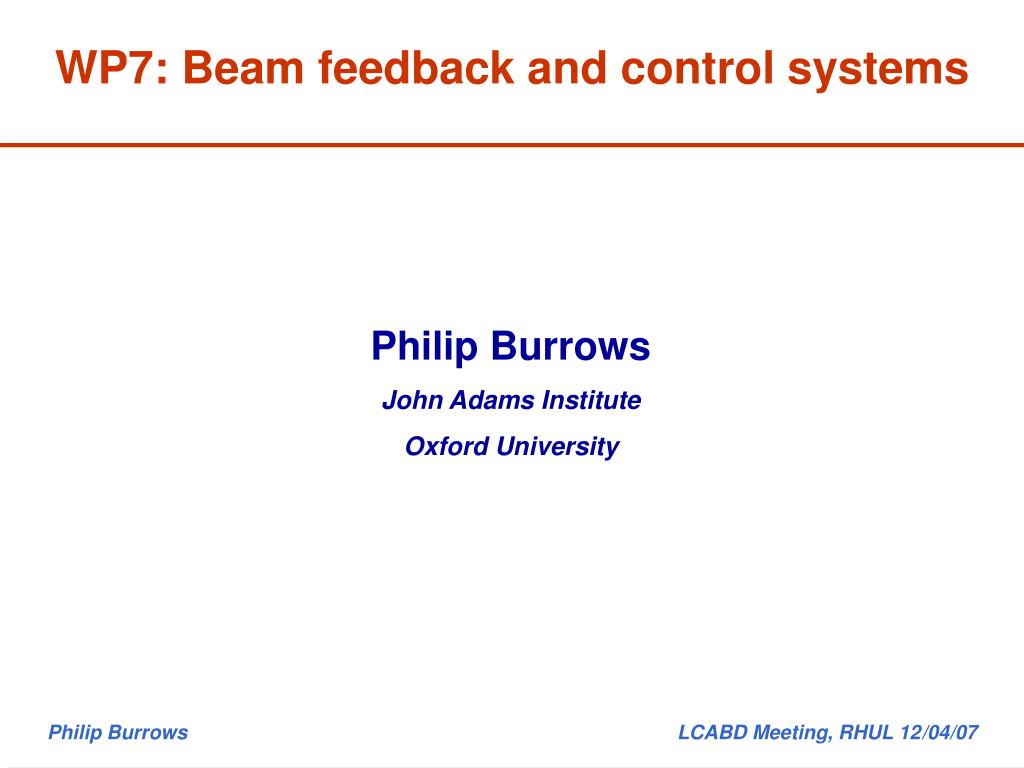 WP7: Beam feedback and control systems

Philip Burrows

John Adams Institute

Oxford University

Philip Burrows

LCABD Meeting, RHUL 12/04/07